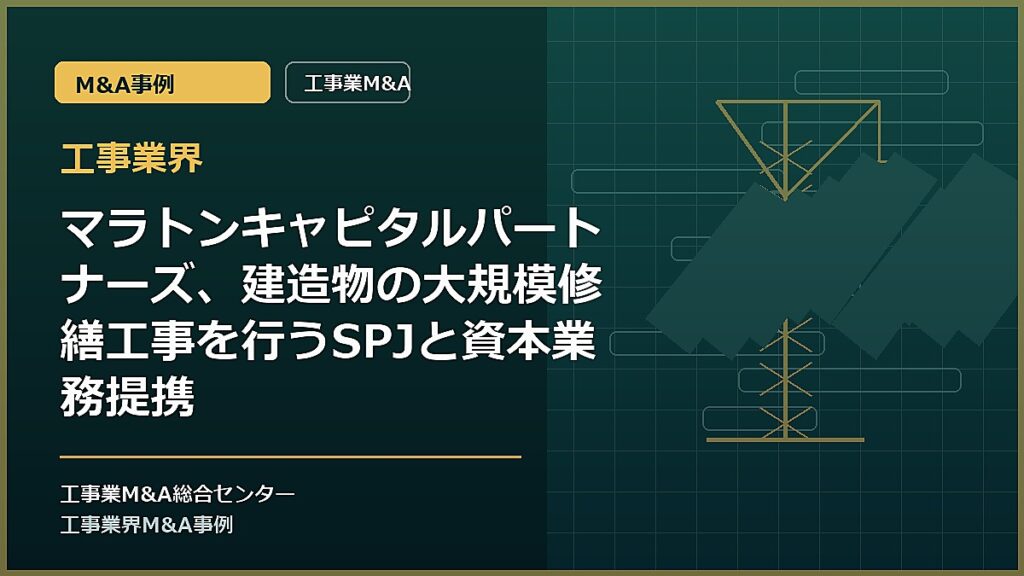 M&A事例

工事業M&A

工事業界

マラトンキャピタルパートナーズ、建造物の大規模修繕工事を行うSPJと資本業務提携

工事業M&A総合センター
工事業界M&A事例